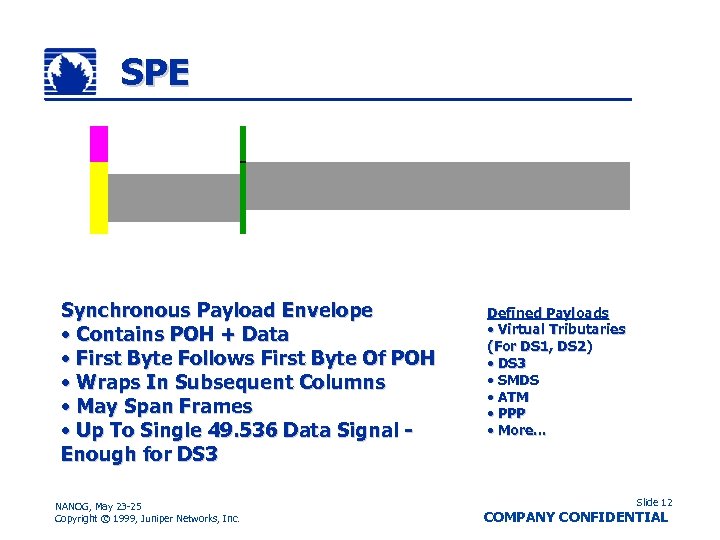 SPE

Synchronous Payload Envelope
• Contains POH + Data
• First Byte Follows First Byte Of POH
• Wraps In Subsequent Columns
• May Span Frames
• Up To Single 49.536 Data Signal - Enough for DS3

Defined Payloads
• Virtual Tributaries (For DS1, DS2)
• DS3
• SMDS
• ATM
• PPP
• More...

NANOG, May 23-25
Copyright © 1999, Juniper Networks, Inc.

Slide 12
COMPANY CONFIDENTIAL